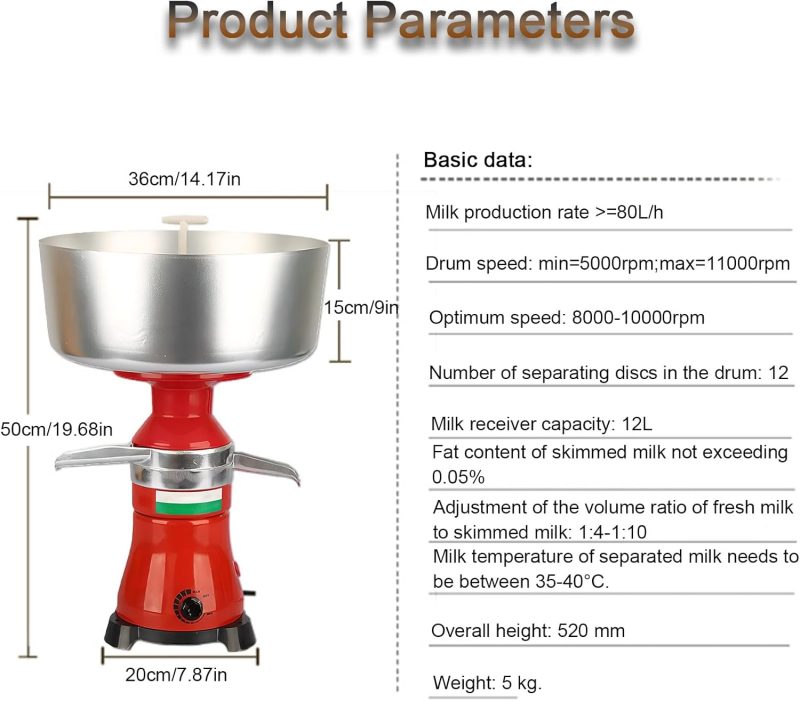 Product Parameters

36cm/14.17in

15cm/9in

50cm/19.68in

20cm/7.87in

Basic data:

Milk production rate >=80L/h

Drum speed: min=5000rpm;max=11000rpm

Optimum speed: 8000-10000rpm

Number of separating discs in the drum: 12

Milk receiver capacity: 12L

Fat content of skimmed milk not exceeding 0.05%

Adjustment of the volume ratio of fresh milk to skimmed milk: 1:4-1:10

Milk temperature of separated milk needs to be between 35-40°C.

Overall height: 520 mm

Weight: 5 kg.